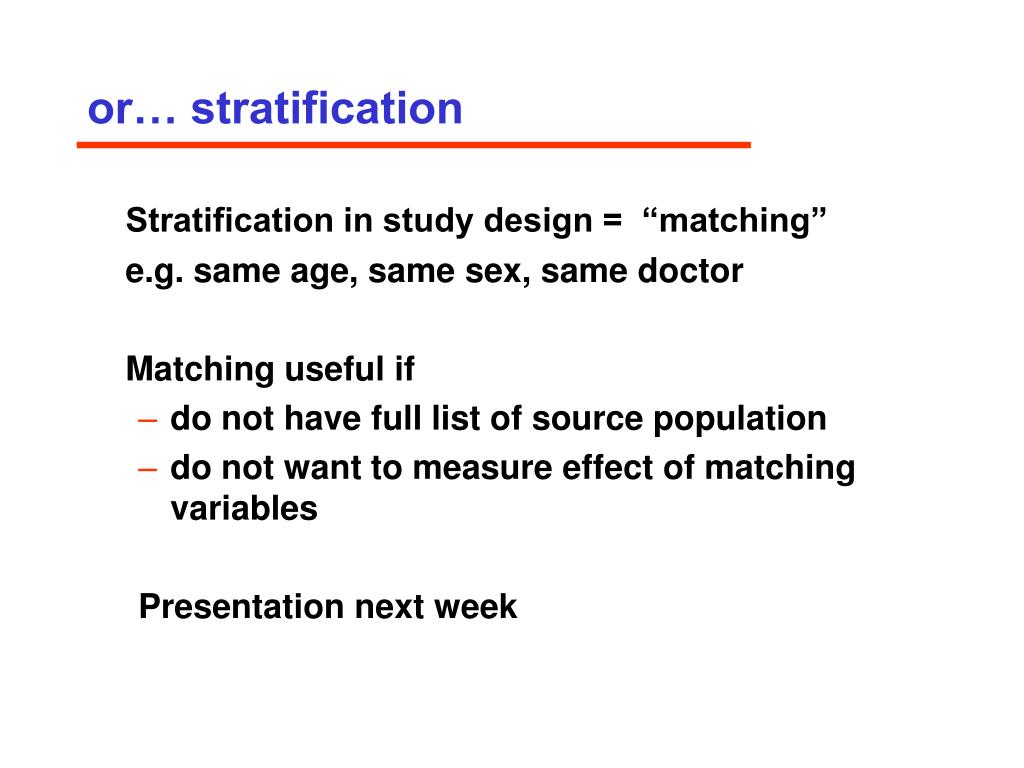 or… stratification

Stratification in study design = “matching”
e.g. same age, same sex, same doctor

Matching useful if
– do not have full list of source population
– do not want to measure effect of matching variables

Presentation next week